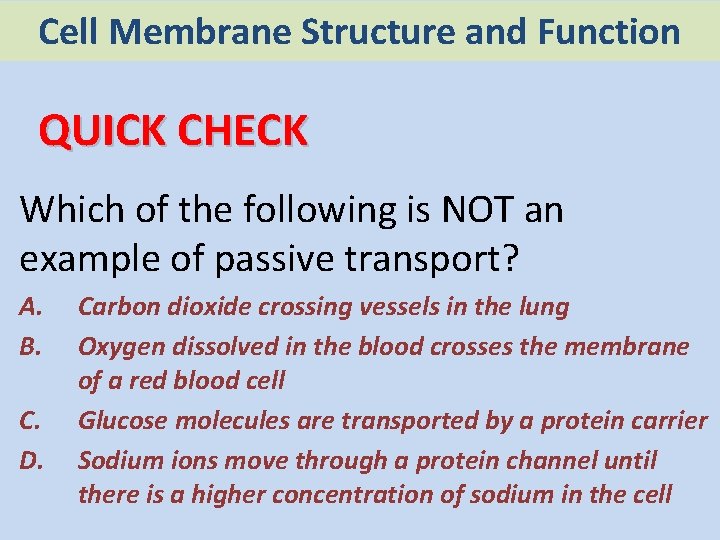 Cell Membrane Structure and Function

QUICK CHECK

Which of the following is NOT an example of passive transport?

A. Carbon dioxide crossing vessels in the lung

B. Oxygen dissolved in the blood crosses the membrane of a red blood cell

C. Glucose molecules are transported by a protein carrier

D. Sodium ions move through a protein channel until there is a higher concentration of sodium in the cell